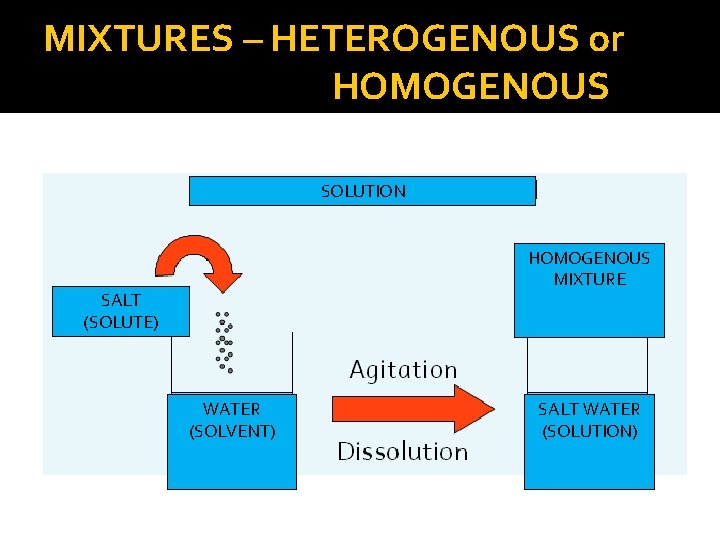 MIXTURES – HETEROGENOUS or HOMOGENOUS

SOLUTION

SALT (SOLUTE)

WATER (SOLVENT)

Agitation

Dissolution

HOMOGENOUS MIXTURE

SALT WATER (SOLUTION)